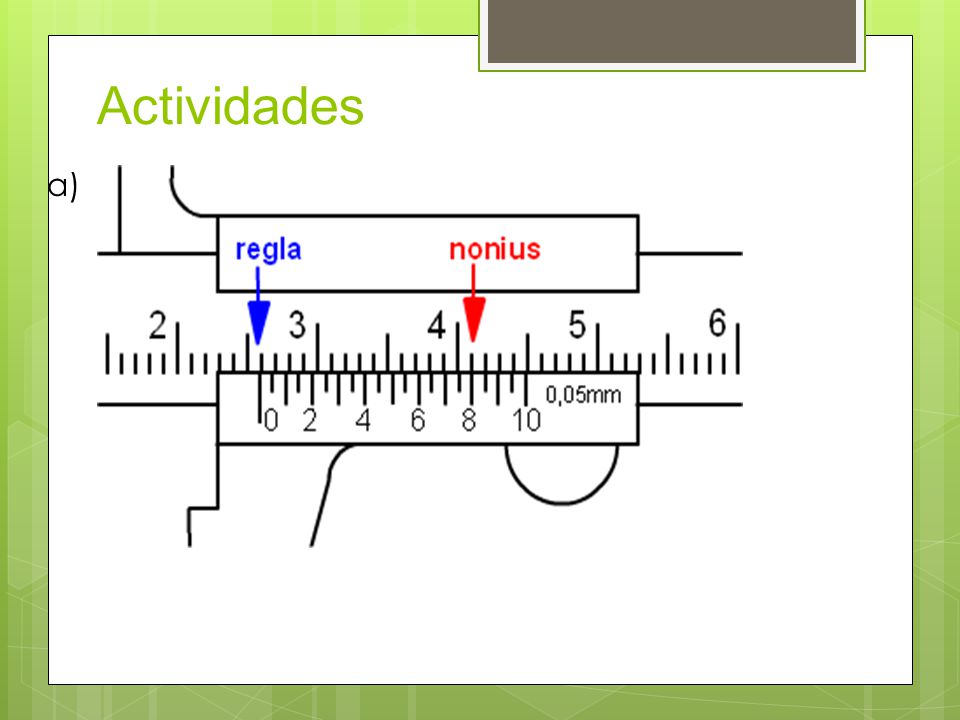 Actividades

a)

regla

nonius

2 3 4 5 6

0 2 4 6 8 10

0,05mm